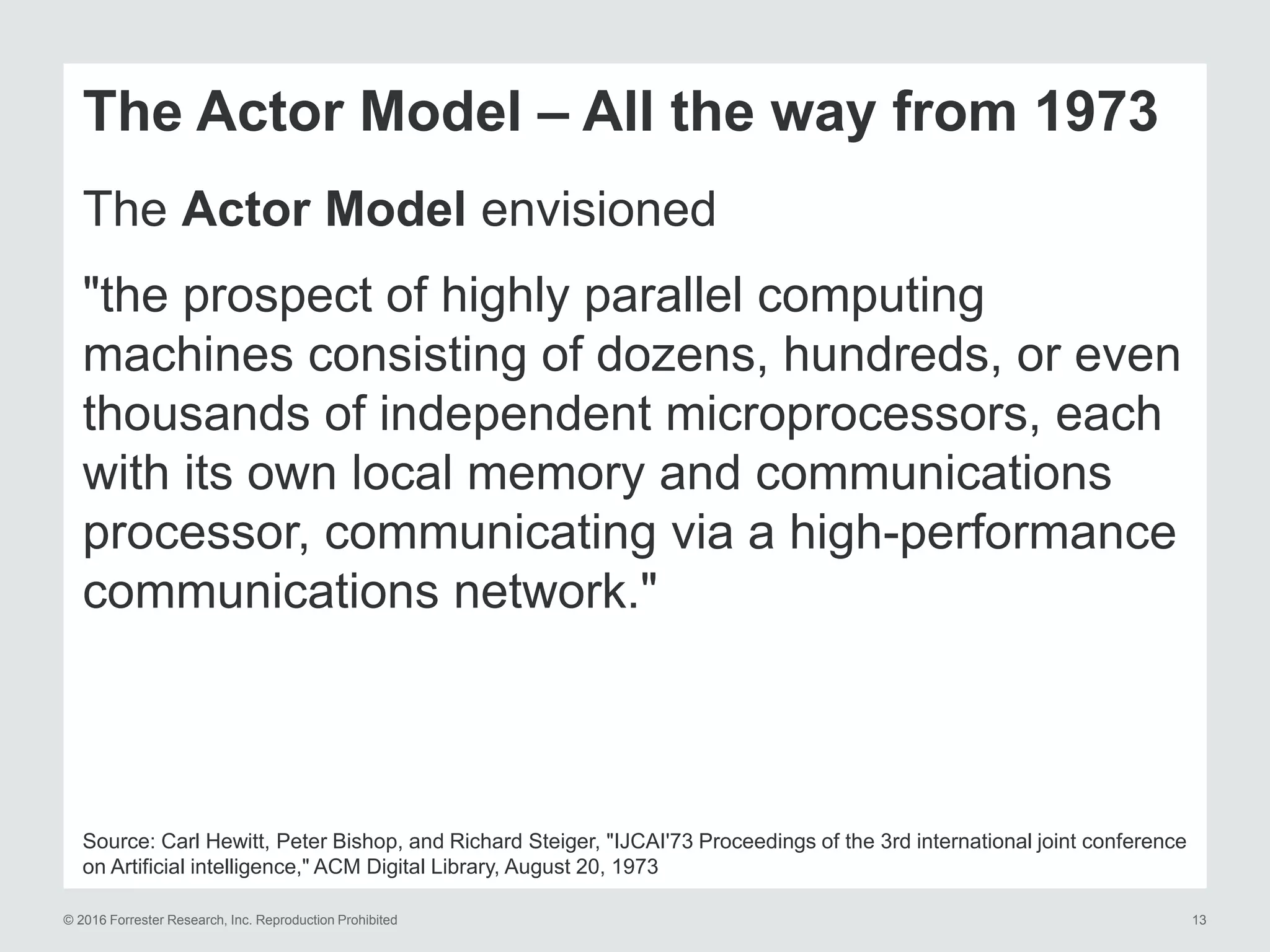 The Actor Model – All the way from 1973

The Actor Model envisioned

"the prospect of highly parallel computing machines consisting of dozens, hundreds, or even thousands of independent microprocessors, each with its own local memory and communications processor, communicating via a high-performance communications network."

Source: Carl Hewitt, Peter Bishop, and Richard Steiger, "IJCAI'73 Proceedings of the 3rd international joint conference on Artificial intelligence," ACM Digital Library, August 20, 1973

© 2016 Forrester Research, Inc. Reproduction Prohibited

13